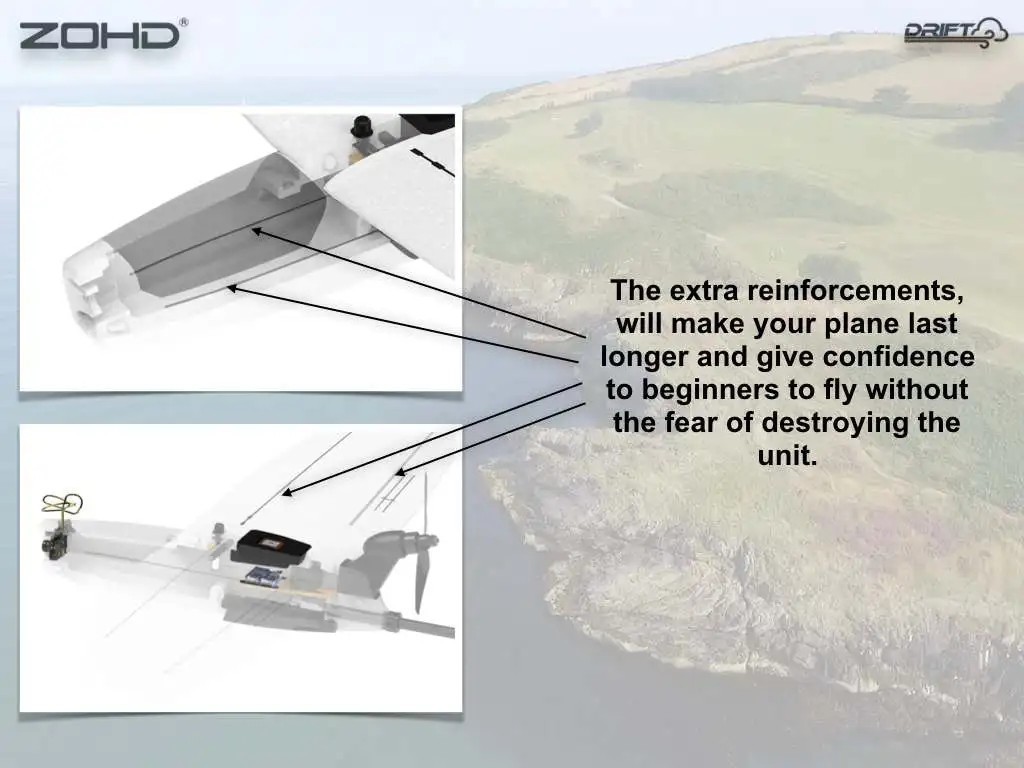 ZOHD®

DRIFT

The extra reinforcements, will make your plane last longer and give confidence to beginners to fly without the fear of destroying the unit.